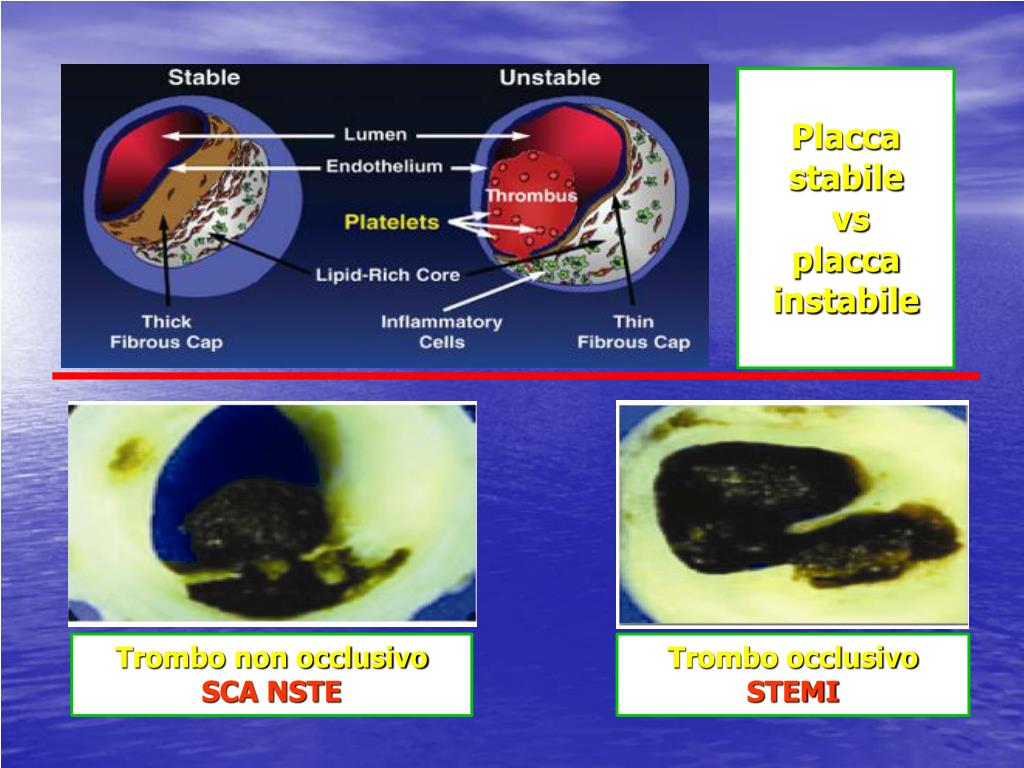 Stable

Unstable

Lumen

Endothelium

Thrombus

Platelets

Lipid-Rich Core

Thick Fibrous Cap

Inflammatory Cells

Thin Fibrous Cap

Placca stabile vs placca instabile

Trombo non occlusivo
SCA NSTE

Trombo occlusivo
STEMI